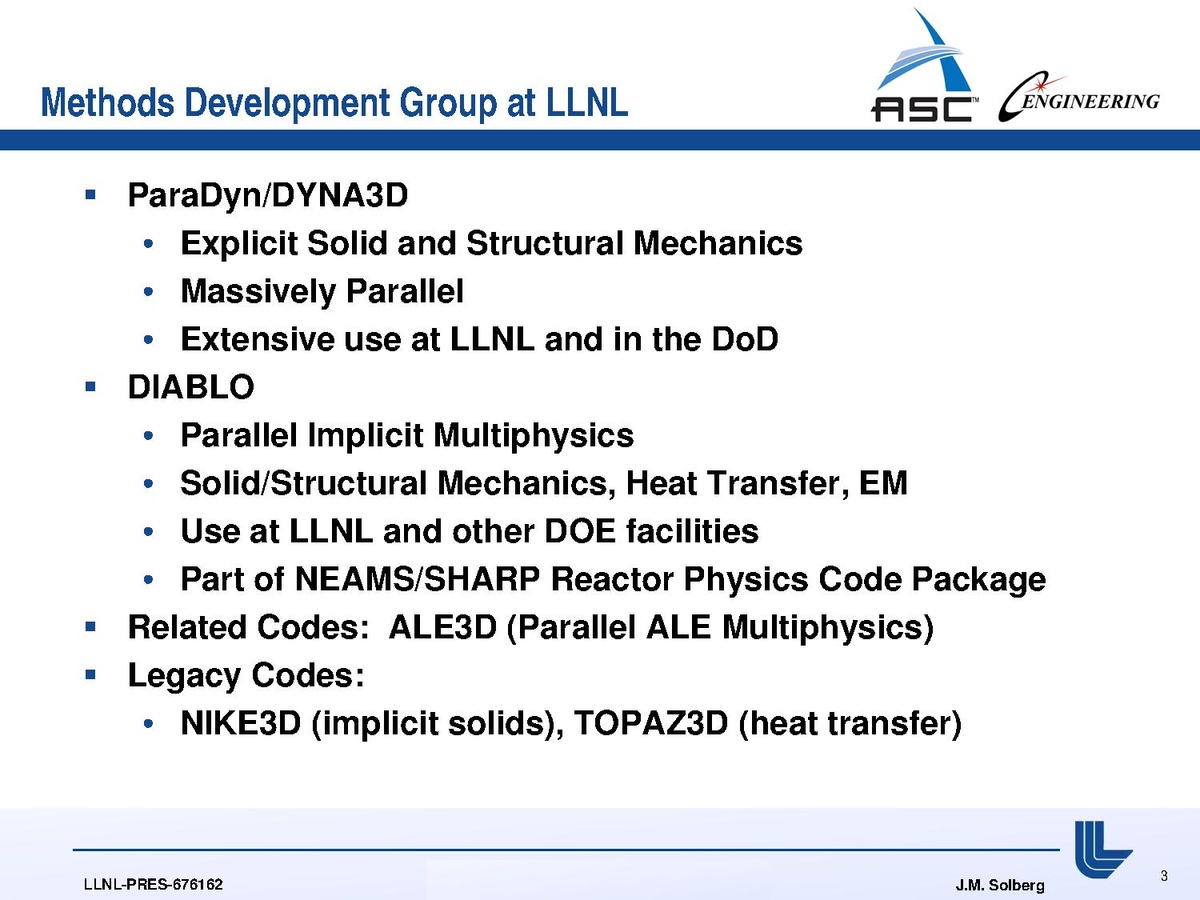 Methods Development Group at LLNL

ASC™

ENGINEERING

▪ ParaDyn/DYNA3D
• Explicit Solid and Structural Mechanics
• Massively Parallel
• Extensive use at LLNL and in the DoD
▪ DIABLO
• Parallel Implicit Multiphysics
• Solid/Structural Mechanics, Heat Transfer, EM
• Use at LLNL and other DOE facilities
• Part of NEAMS/SHARP Reactor Physics Code Package
▪ Related Codes: ALE3D (Parallel ALE Multiphysics)
▪ Legacy Codes:
• NIKE3D (implicit solids), TOPAZ3D (heat transfer)

LLNL-PRES-676162

J.M. Solberg

3